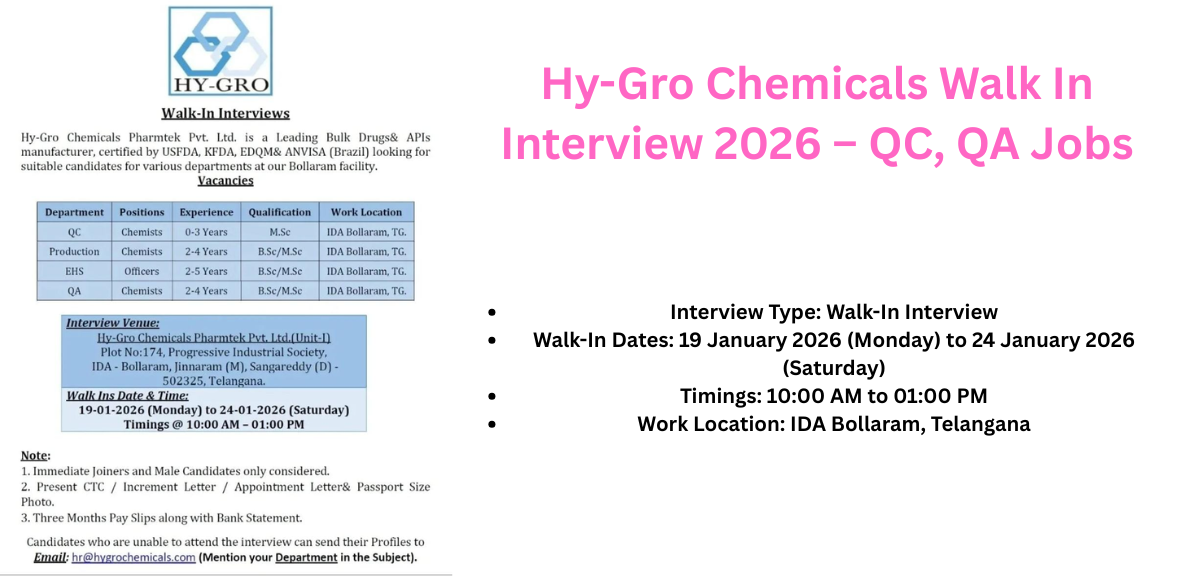 HY-GRO

Walk-In Interviews

Hy-Gro Chemicals Pharmtek Pvt. Ltd. is a Leading Bulk Drugs& APIs manufacturer, certified by USFDA, KFDA, EDQM& ANVISA (Brazil) looking for suitable candidates for various departments at our Bollaram facility.

Vacancies

| Department | Positions | Experience | Qualification | Work Location |
|---|---|---|---|---|
| QC | Chemists | 0-3 Years | M.Sc | IDA Bollaram, TG. |
| Production | Chemists | 2-4 Years | B.Sc/M.Sc | IDA Bollaram, TG. |
| EHS | Officers | 2-5 Years | B.Sc/M.Sc | IDA Bollaram, TG. |
| QA | Chemists | 2-4 Years | B.Sc/M.Sc | IDA Bollaram, TG. |

Interview Venue:
Hy-Gro Chemicals Pharmtek Pvt. Ltd.(Unit-I)
Plot No:174, Progressive Industrial Society, IDA - Bollaram, Jinnaram (M), Sangareddy (D) - 502325, Telangana.
Walk Ins Date & Time:
19-01-2026 (Monday) to 24-01-2026 (Saturday)
Timings @ 10:00 AM – 01:00 PM

Note:
1. Immediate Joiners and Male Candidates only considered.
2. Present CTC / Increment Letter / Appointment Letter& Passport Size Photo.
3. Three Months Pay Slips along with Bank Statement.

Candidates who are unable to attend the interview can send their Profiles to Email: hr@hygrochemicals.com (Mention your Department in the Subject).

Hy-Gro Chemicals Walk In Interview 2026 – QC, QA Jobs

• Interview Type: Walk-In Interview
• Walk-In Dates: 19 January 2026 (Monday) to 24 January 2026 (Saturday)
• Timings: 10:00 AM to 01:00 PM
• Work Location: IDA Bollaram, Telangana